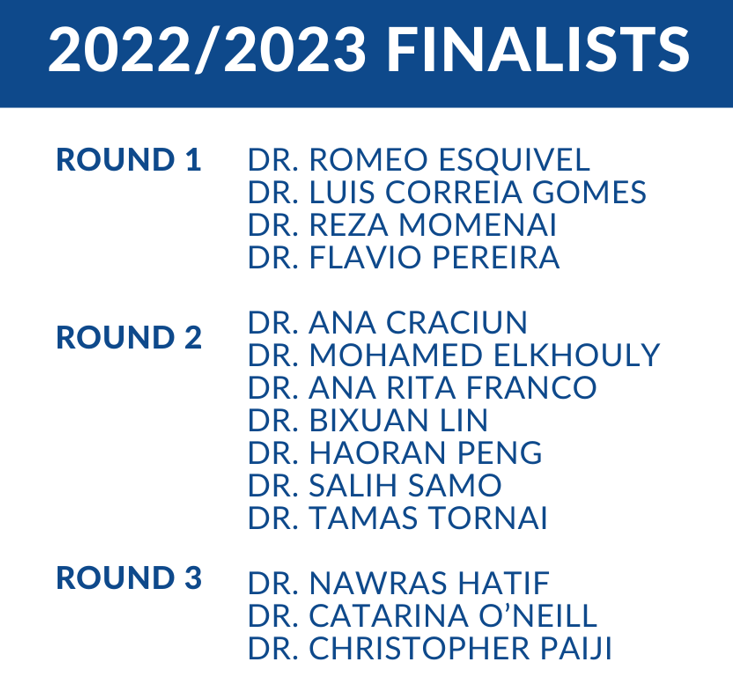 2022/2023 FINALISTS

ROUND 1
DR. ROMEO ESQUIVEL
DR. LUIS CORREIA GOMES
DR. REZA MOMENAI
DR. FLAVIO PEREIRA

ROUND 2
DR. ANA CRACIUN
DR. MOHAMED ELKHOULY
DR. ANA RITA FRANCO
DR. BIXUAN LIN
DR. HAORAN PENG
DR. SALIH SAMO
DR. TAMAS TORNAI

ROUND 3
DR. NAWRAS HATIF
DR. CATARINA O'NEILL
DR. CHRISTOPHER PAIJI